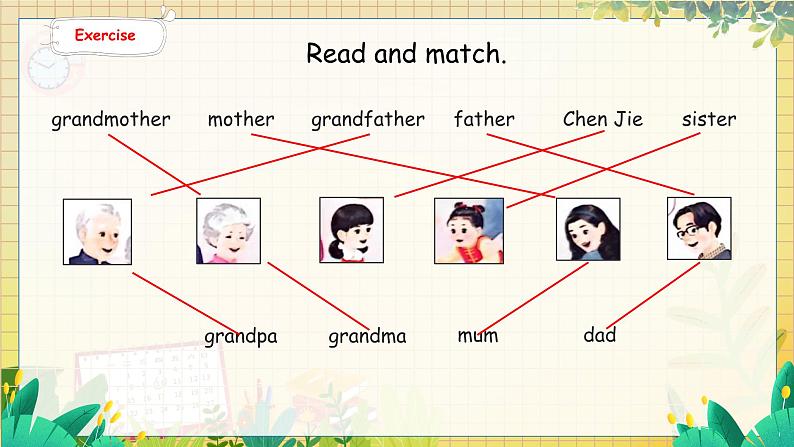 Exercise

Read and match.

grandmother mother grandfather father Chen Jie sister

grandpa grandma mum dad